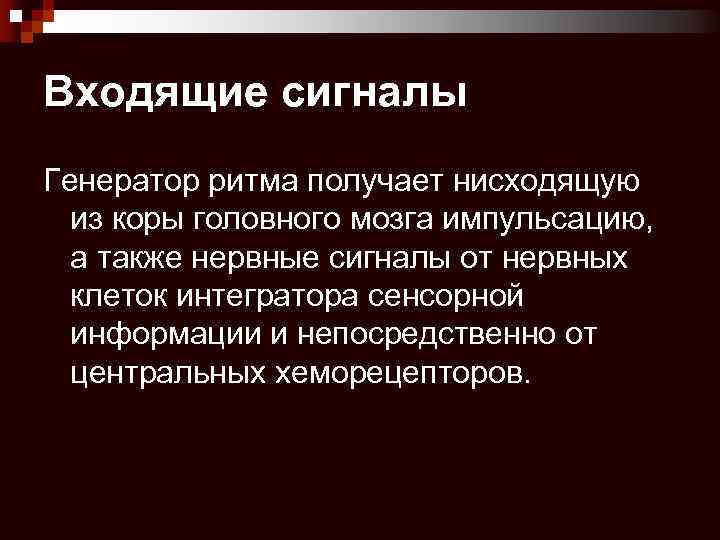 Входящие сигналы

Генератор ритма получает нисходящую из коры головного мозга импульсацию, а также нервные сигналы от нервных клеток интегратора сенсорной информации и непосредственно от центральных хеморецепторов.